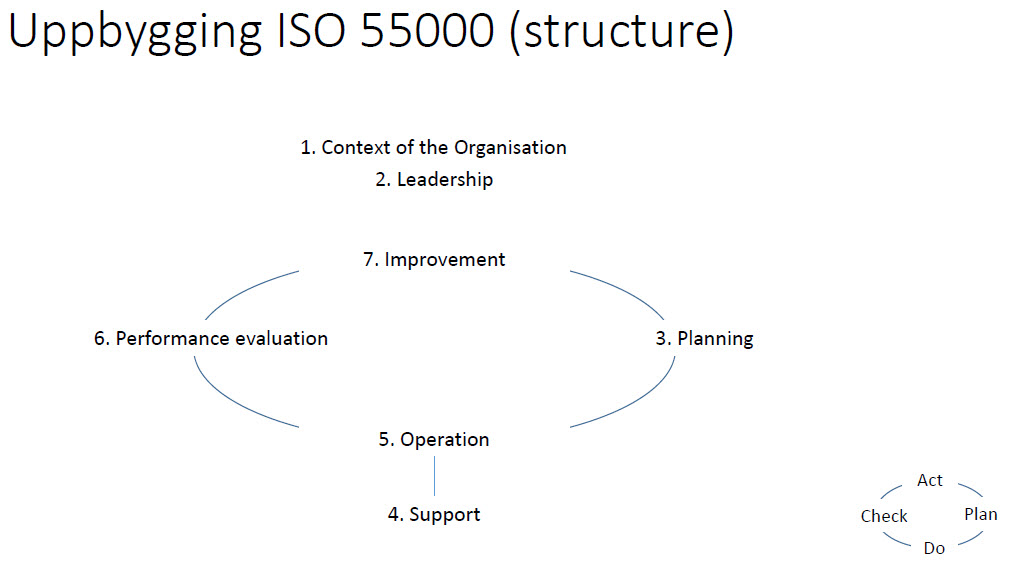 Uppbygging ISO 55000 (structure)

1. Context of the Organisation
2. Leadership

7. Improvement

6. Performance evaluation

3. Planning

5. Operation

4. Support

Act
Check
Plan
Do